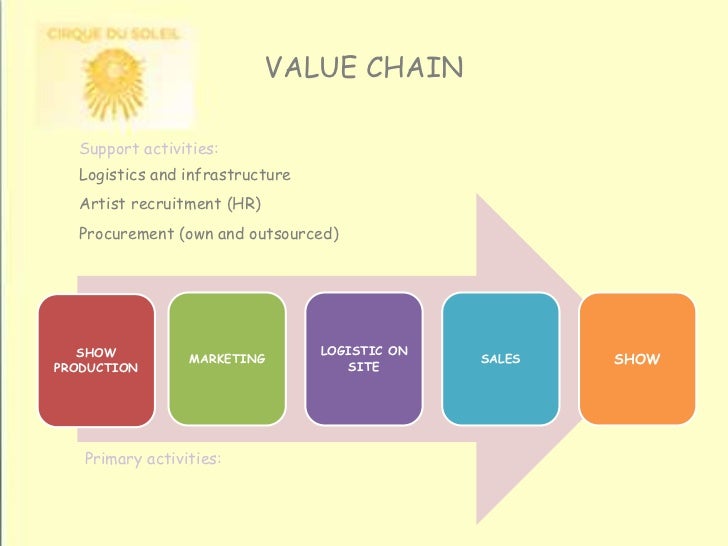 CIRQUE DU SOLEIL

VALUE CHAIN

Support activities:

Logistics and infrastructure

Artist recruitment (HR)

Procurement (own and outsourced)

SHOW PRODUCTION

MARKETING

LOGISTIC ON SITE

SALES

SHOW

Primary activities: